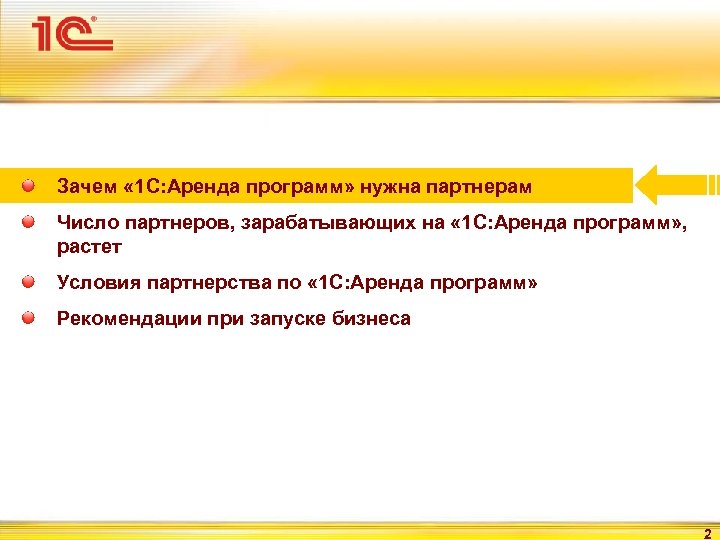 1С

Зачем «1С:Аренда программ» нужна партнерам

Число партнеров, зарабатывающих на «1С:Аренда программ», растет

Условия партнерства по «1С:Аренда программ»

Рекомендации при запуске бизнеса

2